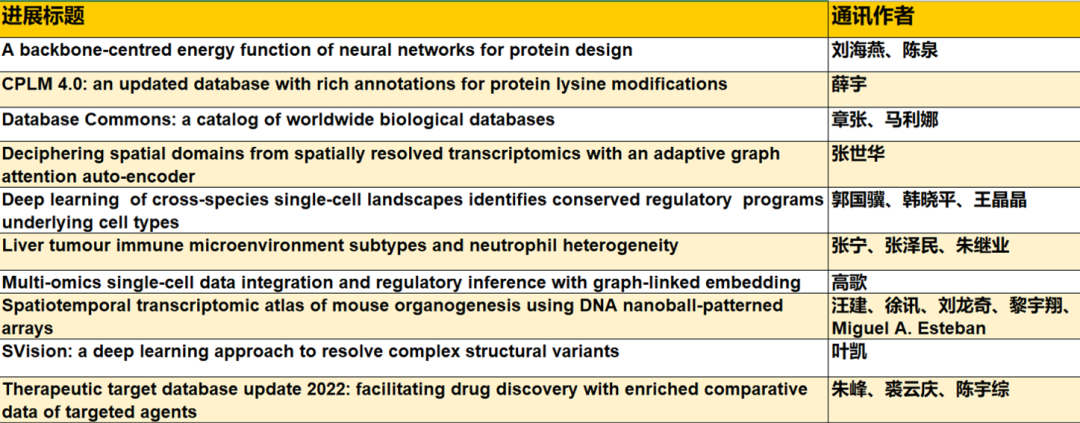 | 进展标题 | 通讯作者 |
|---|---|
| A backbone-centred energy function of neural networks for protein design | 刘海燕、陈泉 |
| CPLM 4.0: an updated database with rich annotations for protein lysine modifications | 薛宇 |
| Database Commons: a catalog of worldwide biological databases | 章张、马利娜 |
| Deciphering spatial domains from spatially resolved transcriptomics with an adaptive graph attention auto-encoder | 张世华 |
| Deep learning of cross-species single-cell landscapes identifies conserved regulatory programs underlying cell types | 郭国骥、韩晓平、王晶晶 |
| Liver tumour immune microenvironment subtypes and neutrophil heterogeneity | 张宁、张泽民、朱继业 |
| Multi-omics single-cell data integration and regulatory inference with graph-linked embedding | 高歌 |
| Spatiotemporal transcriptomic atlas of mouse organogenesis using DNA nanoball-patterned arrays | 汪建、徐讯、刘龙奇、黎宇翔、Miguel A. Esteban |
| SVision: a deep learning approach to resolve complex structural variants | 叶凯 |
| Therapeutic target database update 2022: facilitating drug discovery with enriched comparative data of targeted agents | 朱峰、裘云庆、陈宇综 |